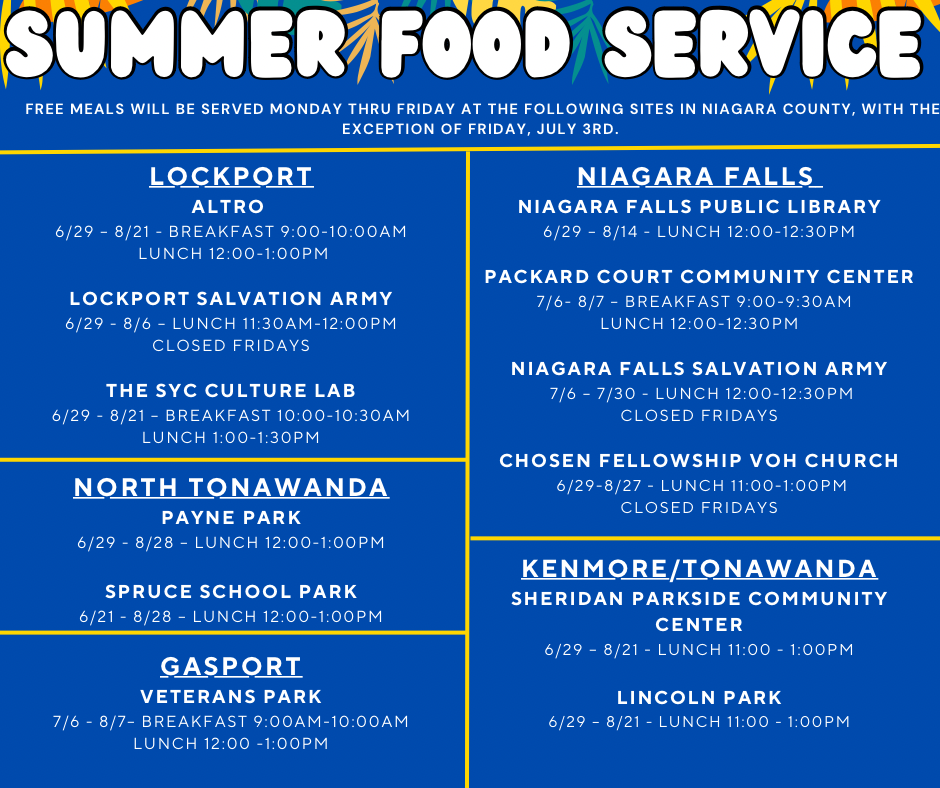 SUMMER FOOD SERVICE

FREE MEALS WILL BE SERVED MONDAY THRU FRIDAY AT THE FOLLOWING SITES IN NIAGARA COUNTY, WITH THE EXCEPTION OF FRIDAY, JULY 3RD.

LOCKPORT

ALTRO
6/29 – 8/21 - BREAKFAST 9:00-10:00AM
LUNCH 12:00-1:00PM

LOCKPORT SALVATION ARMY
6/29 - 8/6 – LUNCH 11:30AM-12:00PM
CLOSED FRIDAYS

THE SYC CULTURE LAB
6/29 - 8/21 – BREAKFAST 10:00-10:30AM
LUNCH 1:00-1:30PM

NORTH TONAWANDA

PAYNE PARK
6/29 - 8/28 – LUNCH 12:00-1:00PM

SPRUCE SCHOOL PARK
6/21 - 8/28 – LUNCH 12:00-1:00PM

GASPORT

VETERANS PARK
7/6 - 8/7– BREAKFAST 9:00AM-10:00AM
LUNCH 12:00 -1:00PM

NIAGARA FALLS

NIAGARA FALLS PUBLIC LIBRARY
6/29 – 8/14 - LUNCH 12:00-12:30PM

PACKARD COURT COMMUNITY CENTER
7/6- 8/7 – BREAKFAST 9:00-9:30AM
LUNCH 12:00-12:30PM

NIAGARA FALLS SALVATION ARMY
7/6 – 7/30 - LUNCH 12:00-12:30PM
CLOSED FRIDAYS

CHOSEN FELLOWSHIP VOH CHURCH
6/29-8/27 - LUNCH 11:00-1:00PM
CLOSED FRIDAYS

KENMORE/TONAWANDA

SHERIDAN PARKSIDE COMMUNITY CENTER
6/29 – 8/21 - LUNCH 11:00 - 1:00PM

LINCOLN PARK
6/29 – 8/21 - LUNCH 11:00 - 1:00PM